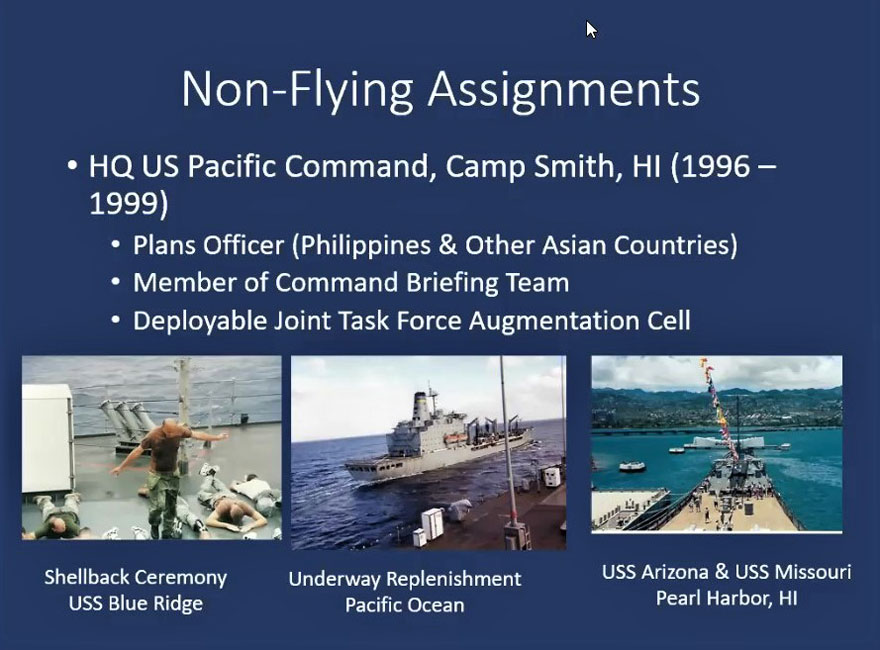 Non-Flying Assignments

• HQ US Pacific Command, Camp Smith, HI (1996 – 1999)
  • Plans Officer (Philippines & Other Asian Countries)
  • Member of Command Briefing Team
  • Deployable Joint Task Force Augmentation Cell

Shellback Ceremony
USS Blue Ridge

Underway Replenishment
Pacific Ocean

USS Arizona & USS Missouri
Pearl Harbor, HI